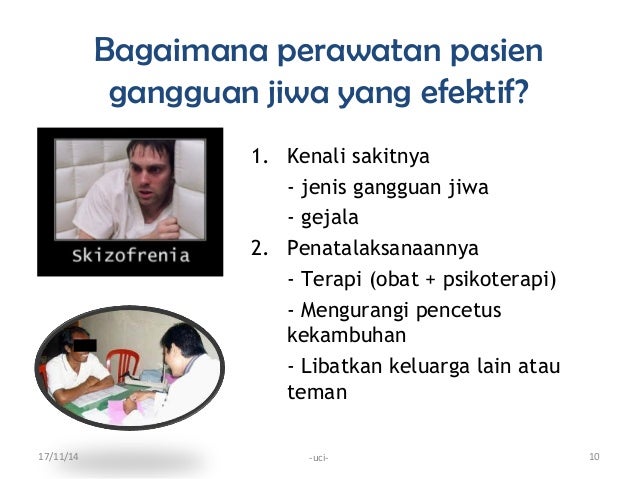 Bagaimana perawatan pasien gangguan jiwa yang efektif?

Skizofrenia

1. Kenali sakitnya
- jenis gangguan jiwa
- gejala
2. Penatalaksanaannya
- Terapi (obat + psikoterapi)
- Mengurangi pencetus kekambuhan
- Libatkan keluarga lain atau teman

17/11/14

-uci-

10